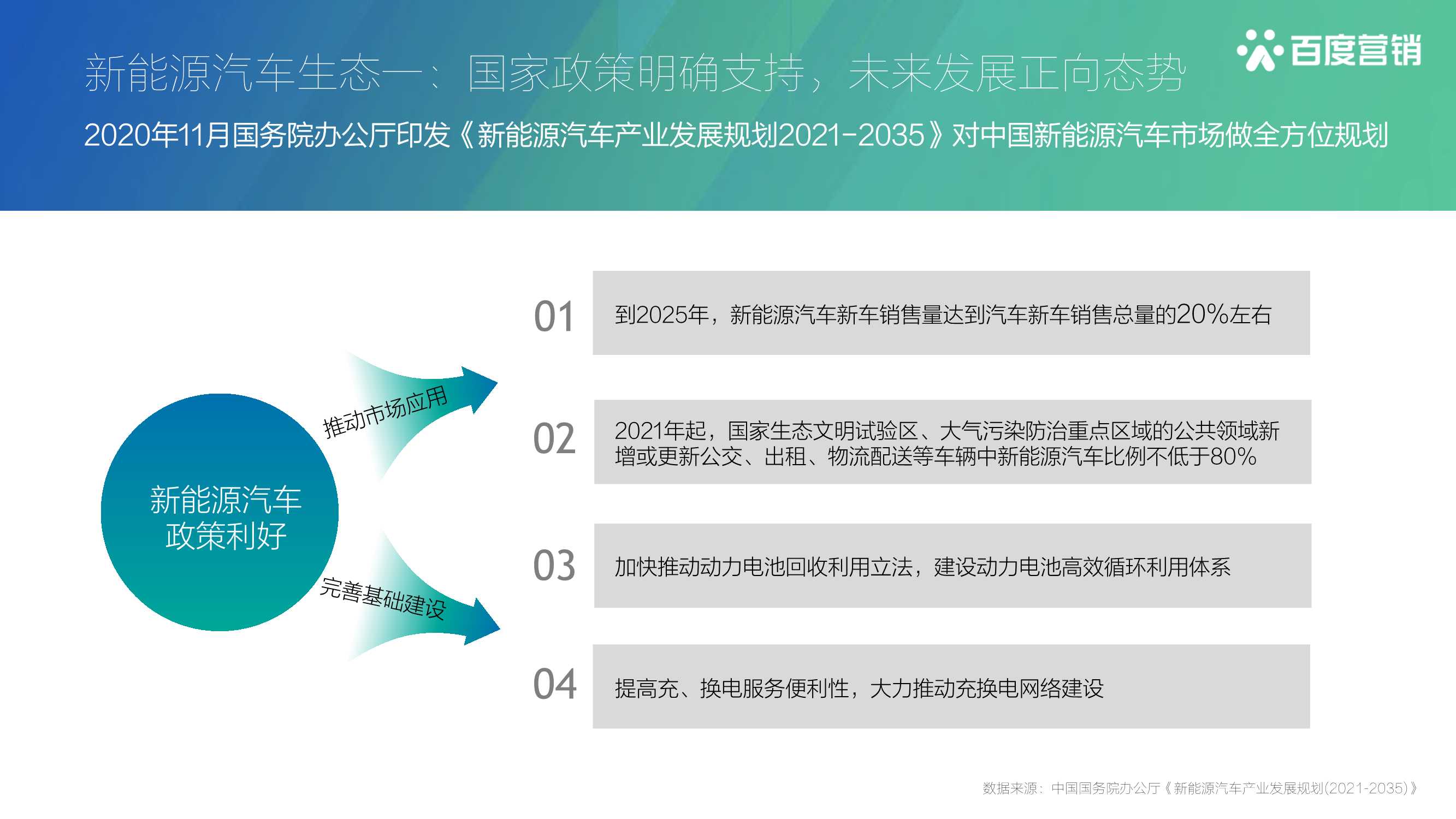 新能源汽车生态一：国家政策明确支持，未来发展正向态势

百度营销

2020年11月国务院办公厅印发《新能源汽车产业发展规划2021-2035》对中国新能源汽车市场做全方位规划

新能源汽车政策利好

推动市场应用

完善基础建设

01 到2025年，新能源汽车新车销售量达到汽车新车销售总量的20%左右

02 2021年起，国家生态文明试验区、大气污染防治重点区域的公共领域新增或更新公交、出租、物流配送等车辆中新能源汽车比例不低于80%

03 加快推动动力电池回收利用立法，建设动力电池高效循环利用体系

04 提高充、换电服务便利性，大力推动充换电网络建设

数据来源：中国国务院办公厅《新能源汽车产业发展规划(2021-2035)》